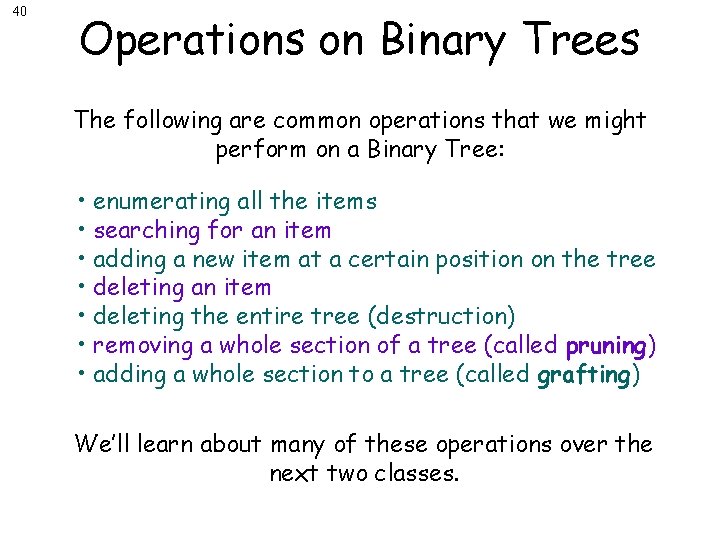 40

Operations on Binary Trees

The following are common operations that we might perform on a Binary Tree:

• enumerating all the items
• searching for an item
• adding a new item at a certain position on the tree
• deleting an item
• deleting the entire tree (destruction)
• removing a whole section of a tree (called pruning)
• adding a whole section to a tree (called grafting)

We'll learn about many of these operations over the next two classes.